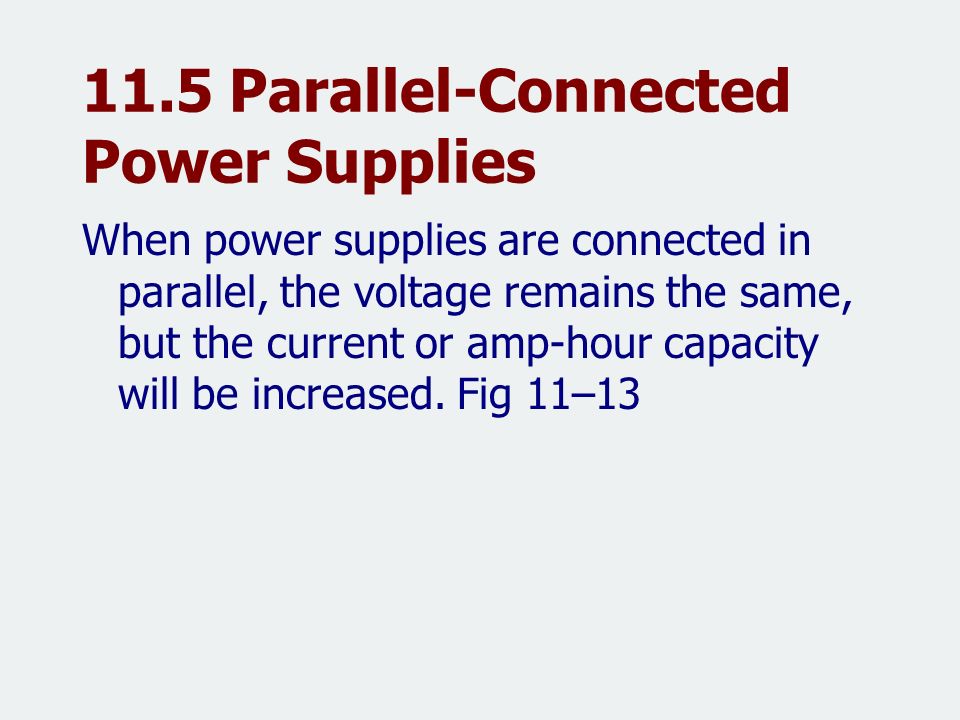 11.5 Parallel-Connected Power Supplies

When power supplies are connected in parallel, the voltage remains the same, but the current or amp-hour capacity will be increased. Fig 11–13